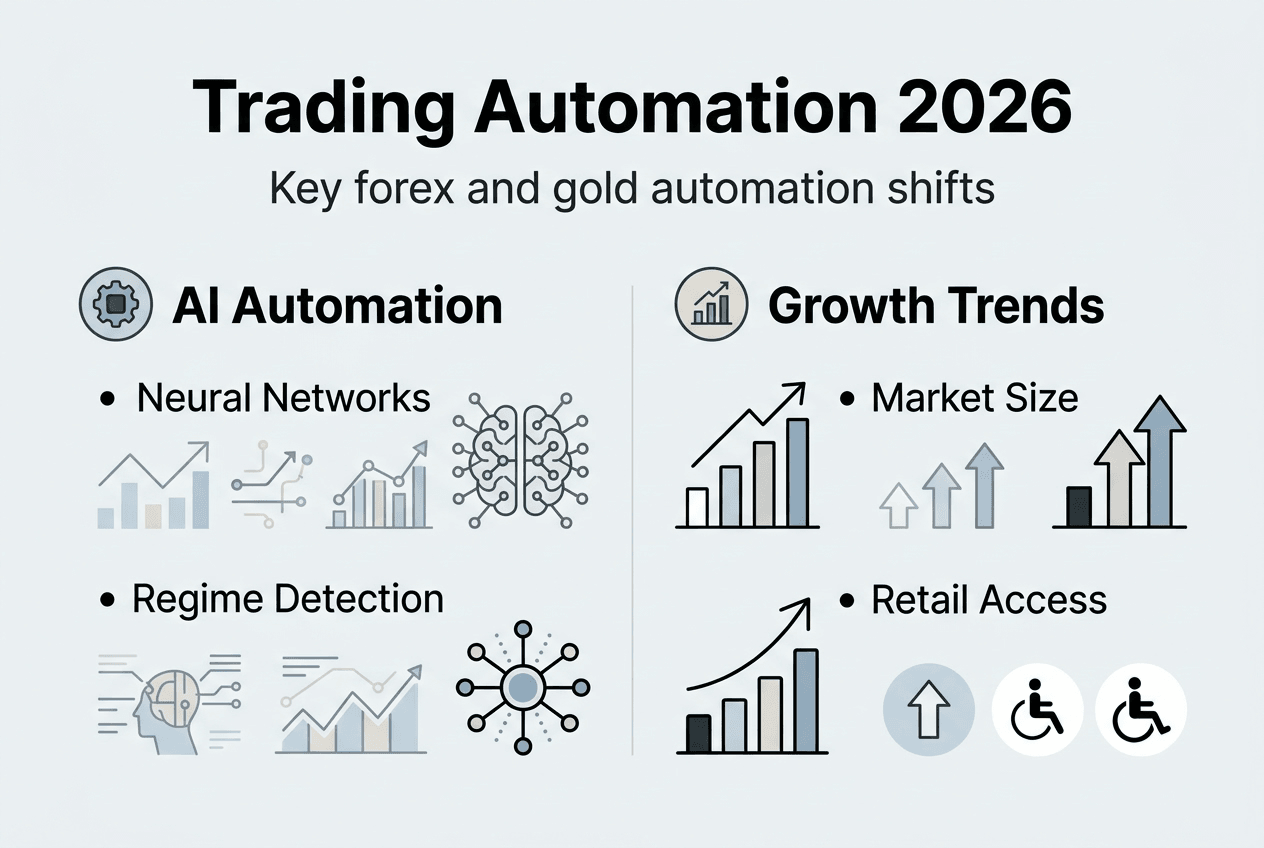 Trading Automation 2026

Key forex and gold automation shifts

AI Automation

• Neural Networks

• Regime Detection

Growth Trends

• Market Size

• Retail Access